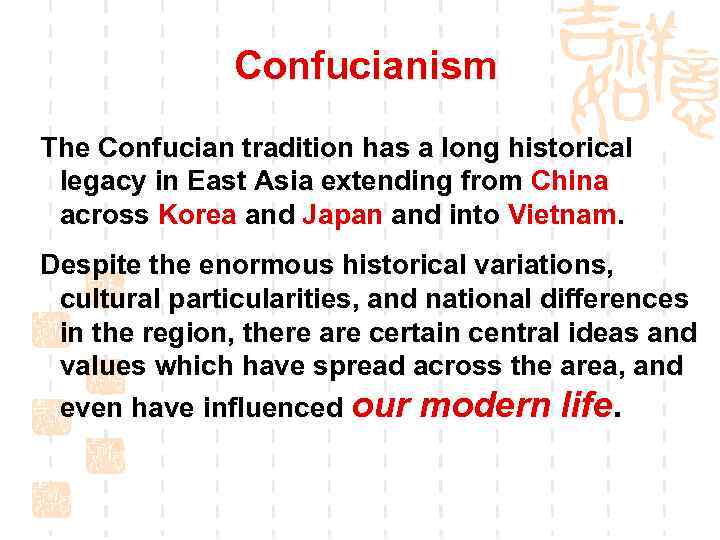 Confucianism

The Confucian tradition has a long historical legacy in East Asia extending from China across Korea and Japan and into Vietnam.

Despite the enormous historical variations, cultural particularities, and national differences in the region, there are certain central ideas and values which have spread across the area, and even have influenced our modern life.